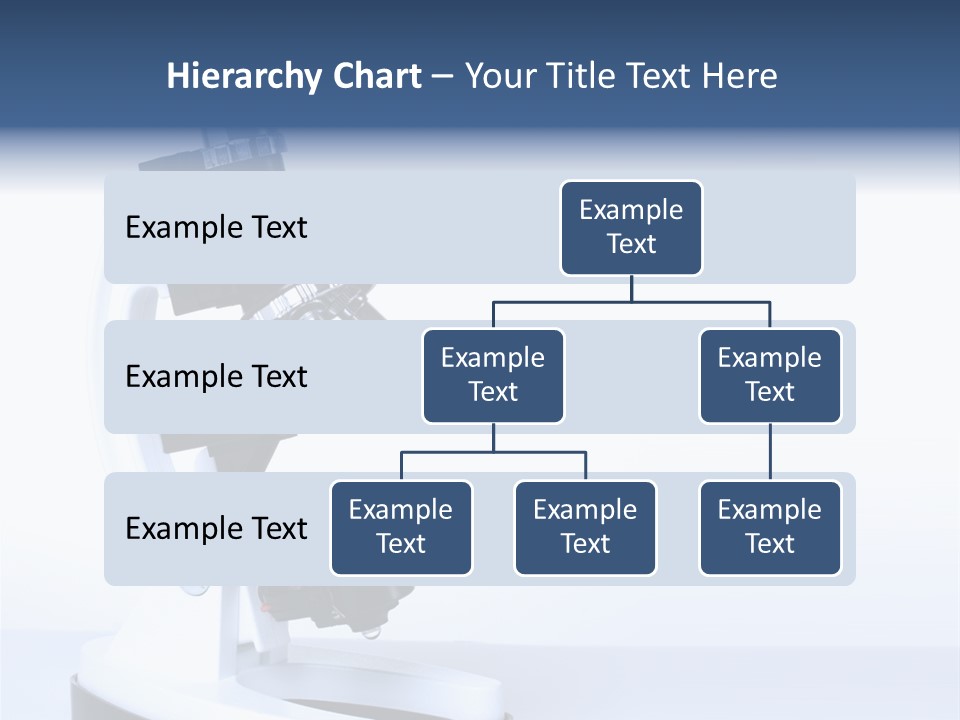 Hierarchy Chart – Your Title Text Here

Example Text

Example Text

Example Text

Example Text

Example Text

Example Text

Example Text

Example Text

Example Text